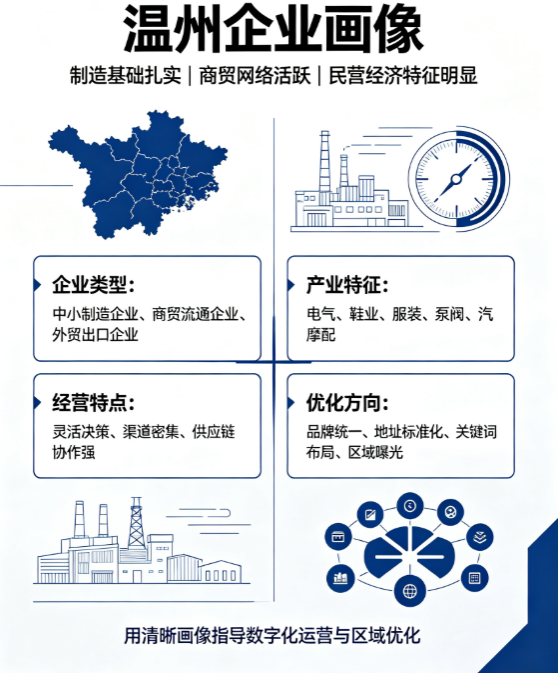 温州企业画像

制造基础扎实 | 商贸网络活跃 | 民营经济特征明显

企业类型：
中小制造企业、商贸流通企业、外贸出口企业

产业特征：
电气、鞋业、服装、泵阀、汽摩配

经营特点：
灵活决策、渠道密集、供应链协作强

优化方向：
品牌统一、地址标准化、关键词布局、区域曝光

用清晰画像指导数字化运营与区域优化